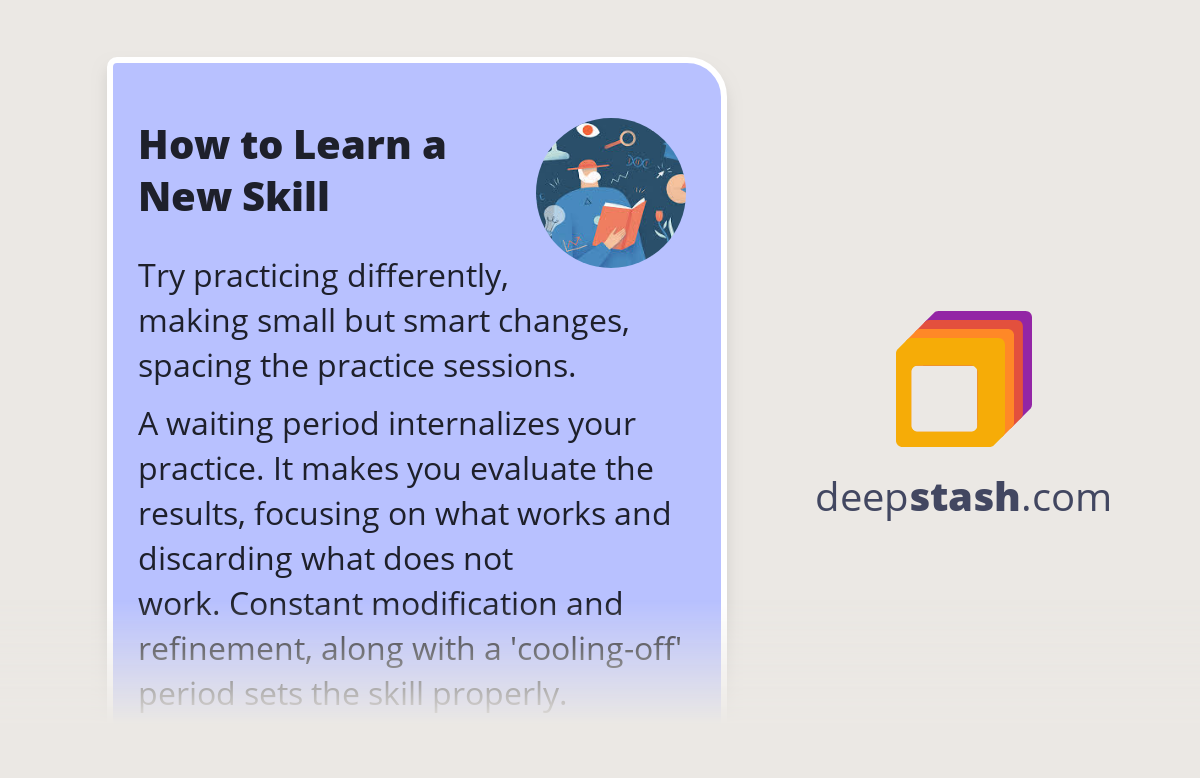 How to Learn a New Skill

Try practicing differently, making small but smart changes, spacing the practice sessions.

A waiting period internalizes your practice. It makes you evaluate the results, focusing on what works and discarding what does not work. Constant modification and refinement, along with a 'cooling-off' period sets the skill properly.

deepstash.com